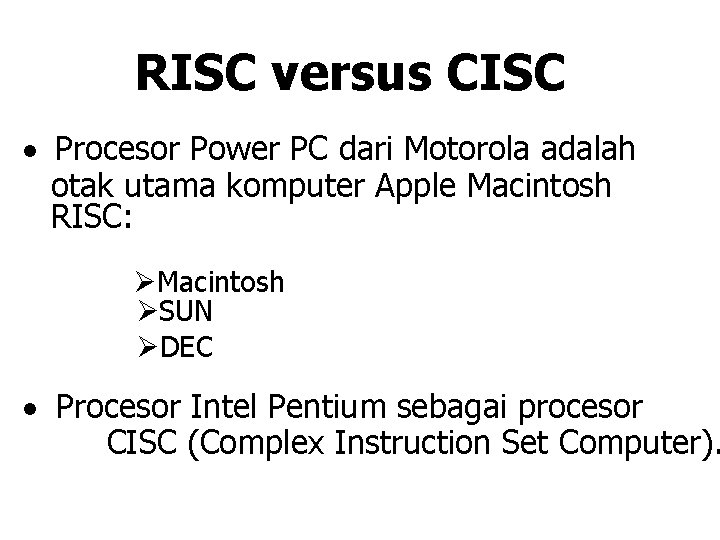 RISC versus CISC

• Procesor Power PC dari Motorola adalah otak utama komputer Apple Macintosh RISC:

➢Macintosh
➢SUN
➢DEC

• Procesor Intel Pentium sebagai procesor CISC (Complex Instruction Set Computer).